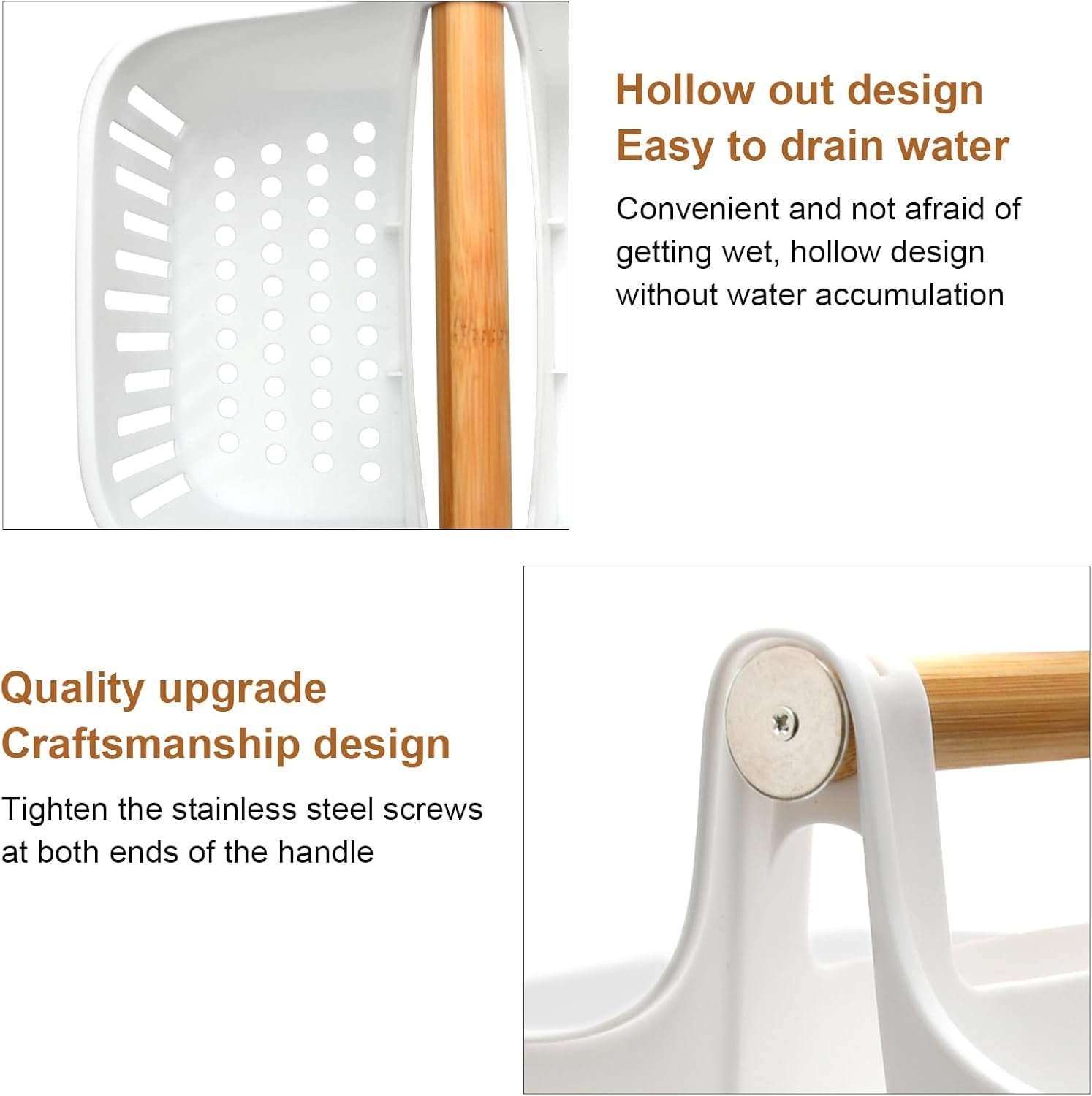 Hollow out design
Easy to drain water

Convenient and not afraid of getting wet, hollow design without water accumulation

Quality upgrade
Craftsmanship design

Tighten the stainless steel screws at both ends of the handle